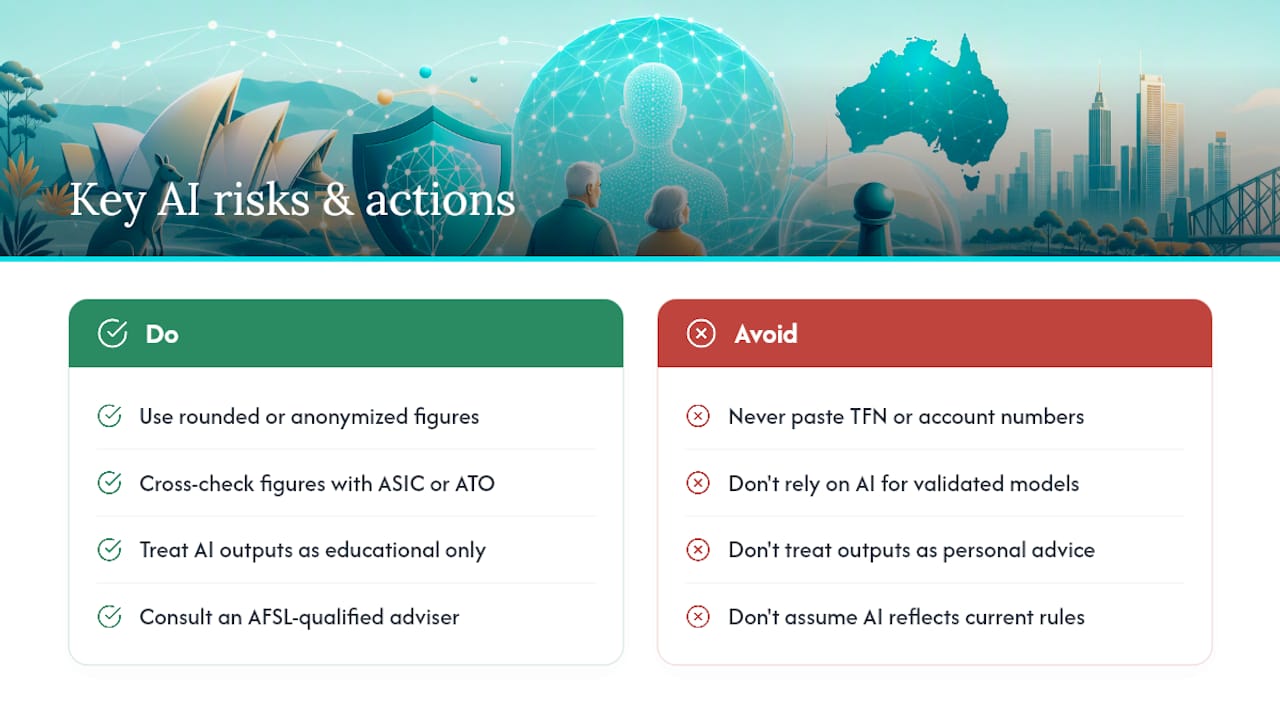 Key AI risks & actions

Do

Use rounded or anonymized figures

Cross-check figures with ASIC or ATO

Treat AI outputs as educational only

Consult an AFSL-qualified adviser

Avoid

Never paste TFN or account numbers

Don't rely on AI for validated models

Don't treat outputs as personal advice

Don't assume AI reflects current rules